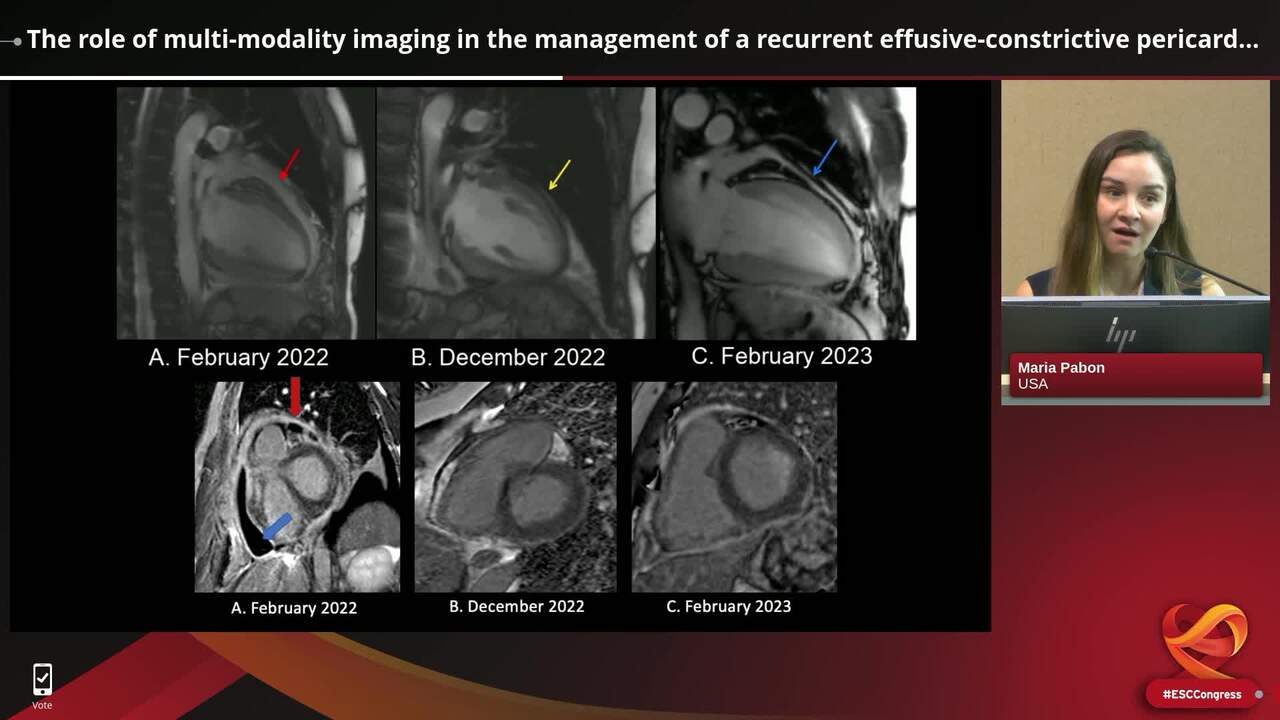 The role of multi-modality imaging in the management of a recurrent effusive-constrictive pericard...

A. February 2022

B. December 2022

C. February 2023

A. February 2022

B. December 2022

C. February 2023

Maria Pabon
USA

Vote

#ESCCongress